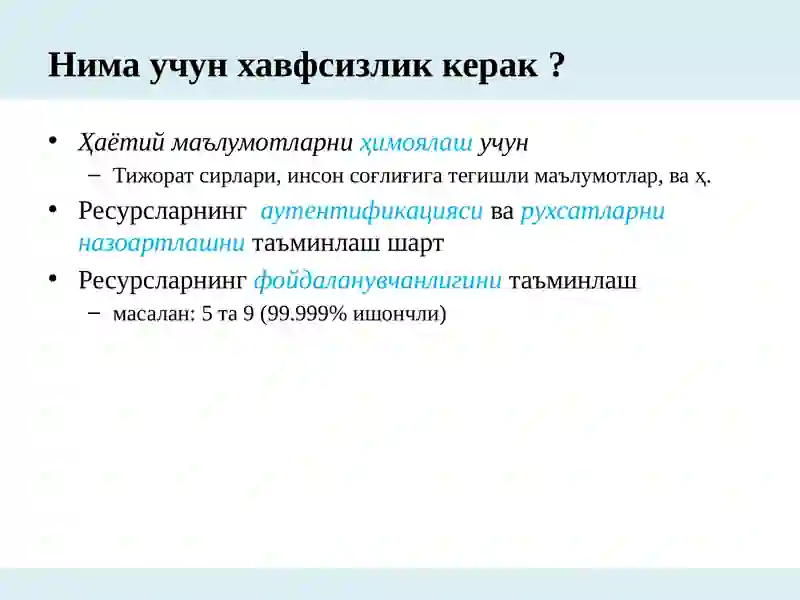 Нима учун хавфсизлик керак ?

• Ҳаётий маълумотларни ҳимоялаш учун
– Тижорат сирлари, инсон соғлиғига тегишли маълумотлар, ва ҳ.
• Ресурсларнинг аутентификацияси ва рухсатларни назоартлашни таъминлаш шарт
• Ресурсларнинг фойдаланувчанлигини таъминлаш
– масалан: 5 та 9 (99.999% ишончли)